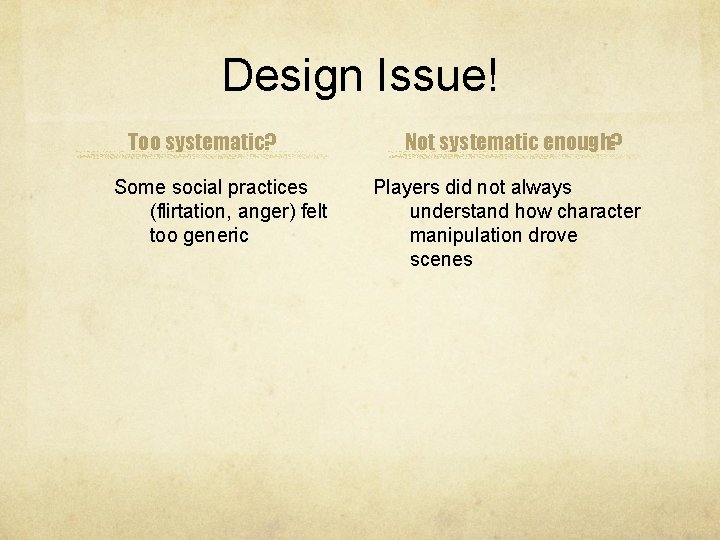 Design Issue!

Too systematic?

Some social practices (flirtation, anger) felt too generic

Not systematic enough?

Players did not always understand how character manipulation drove scenes